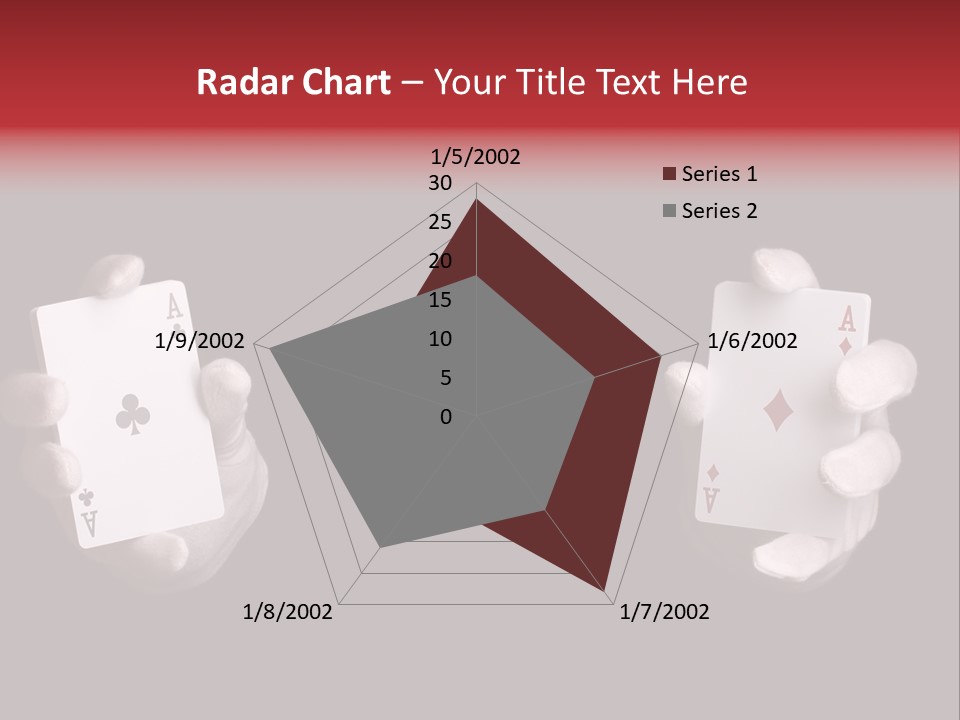 Radar Chart – Your Title Text Here

1/5/2002
30
25
20
15
10
5
0
1/6/2002
1/7/2002
1/8/2002
1/9/2002

Series 1
Series 2

A
A
A
A